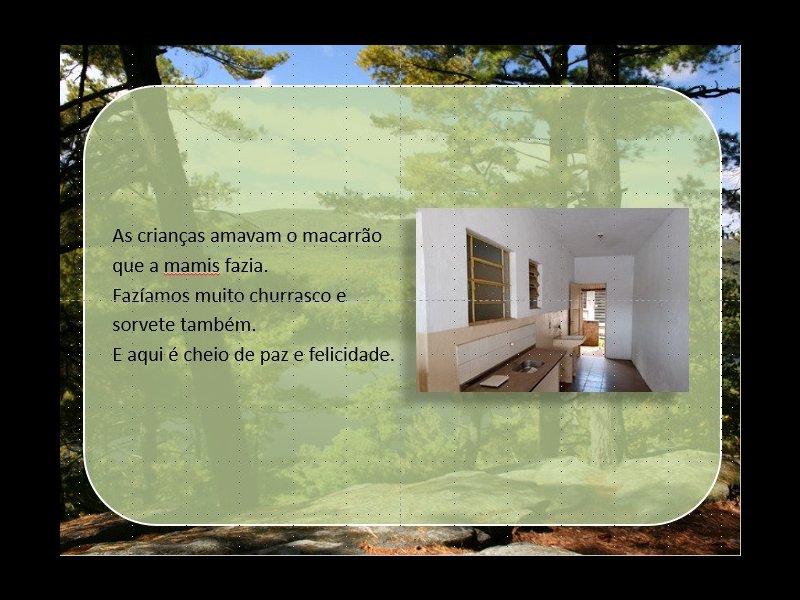 As crianças amavam o macarrão que a mamis fazia.
Fazíamos muito churrasco e sorvete também.
E aqui é cheio de paz e felicidade.